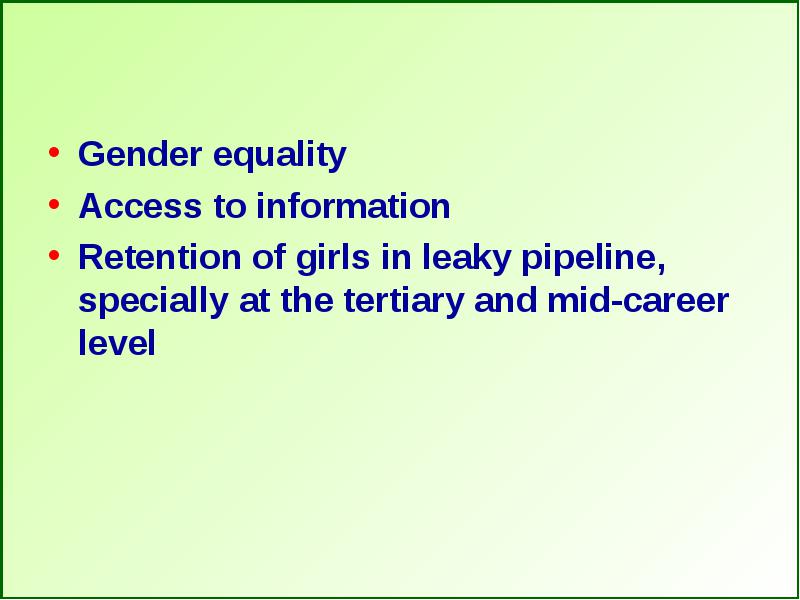 • Gender equality
• Access to information
• Retention of girls in leaky pipeline, specially at the tertiary and mid-career level